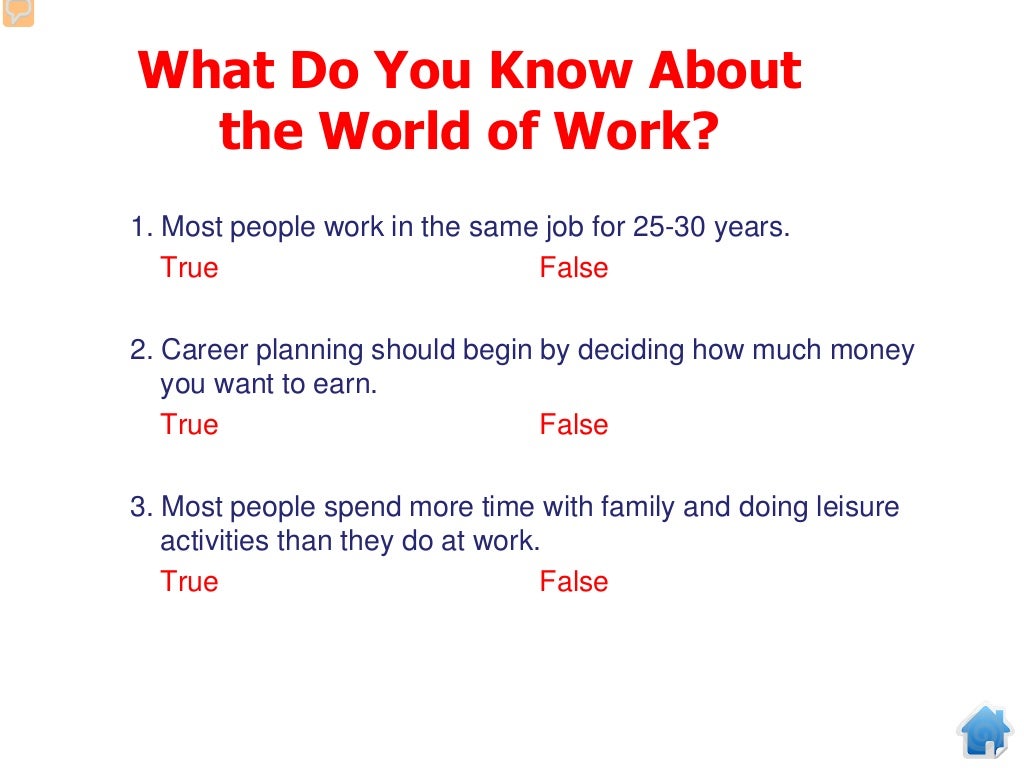 What Do You Know About the World of Work?

1. Most people work in the same job for 25-30 years.
True False

2. Career planning should begin by deciding how much money you want to earn.
True False

3. Most people spend more time with family and doing leisure activities than they do at work.
True False